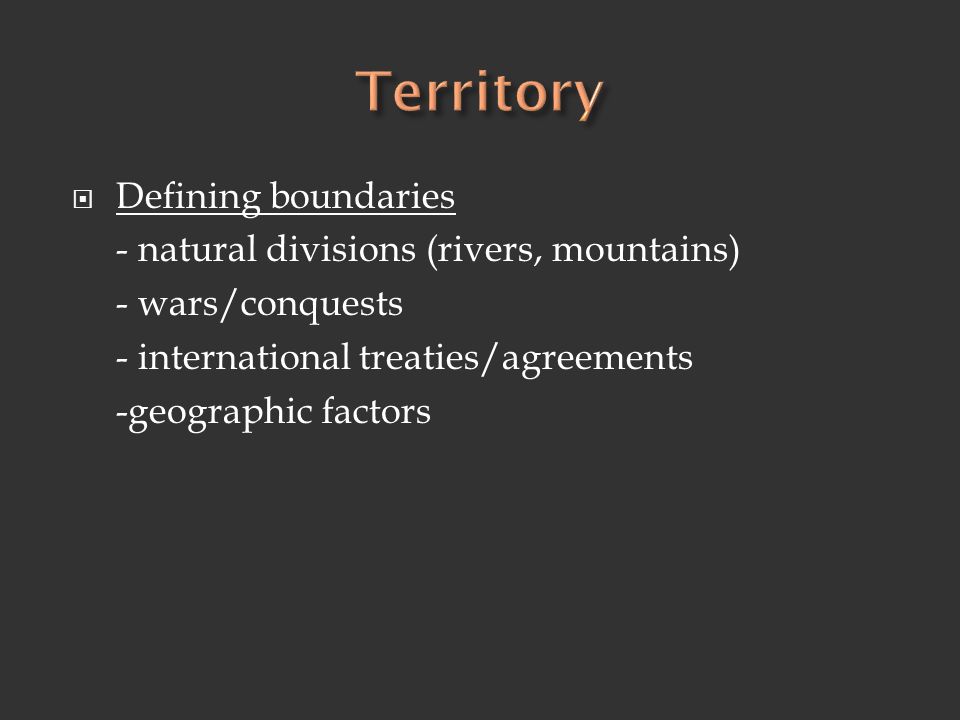 Territory

Defining boundaries
- natural divisions (rivers, mountains)
- wars/conquests
- international treaties/agreements
-geographic factors